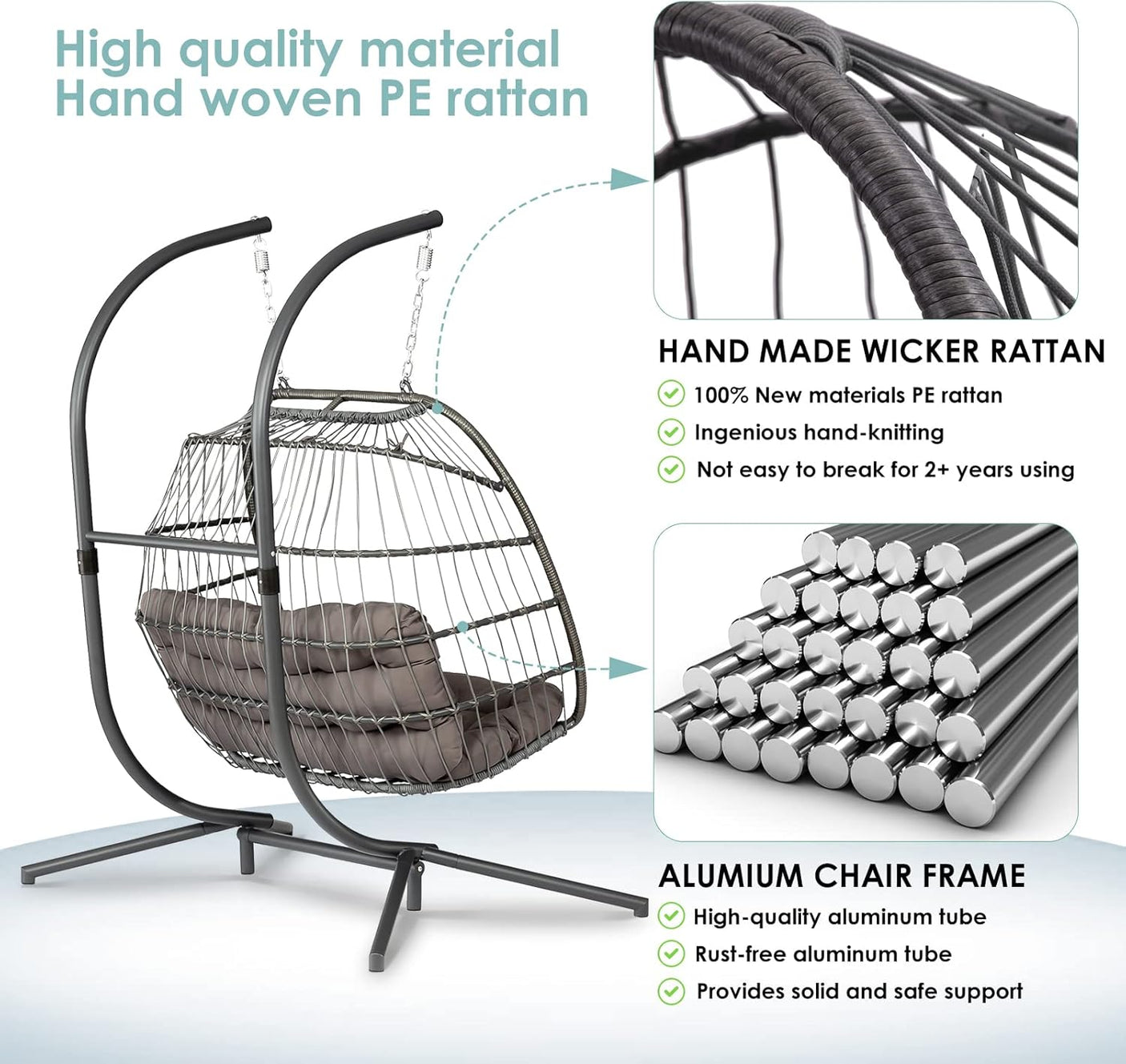 High quality material
Hand woven PE rattan

HAND MADE WICKER RATTAN

100% New materials PE rattan

Ingenious hand-knitting

Not easy to break for 2+ years using

ALUMIUM CHAIR FRAME

High-quality aluminum tube

Rust-free aluminum tube

Provides solid and safe support